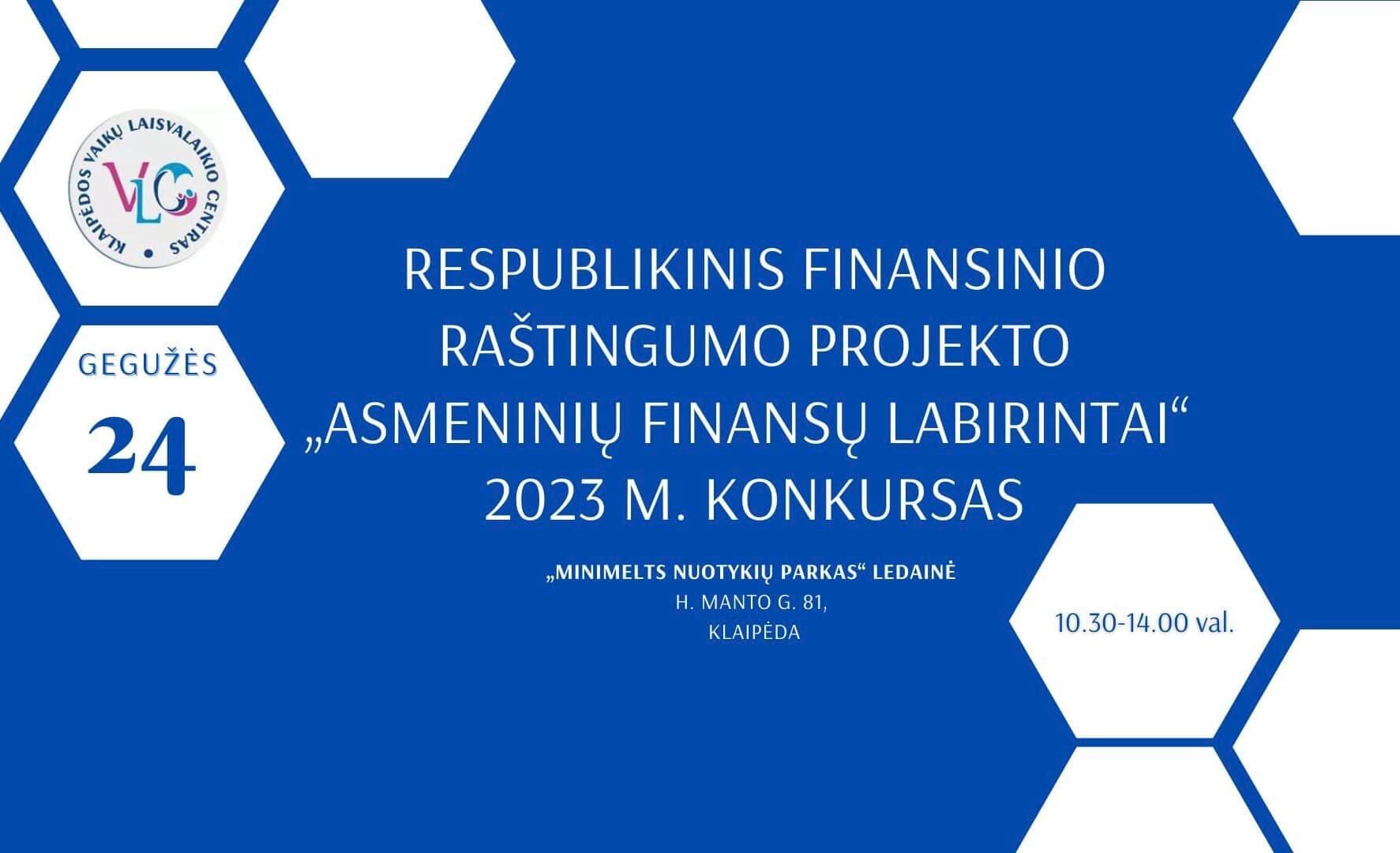 KLAIPĖDOS VAIKŲ LAISVALAIKIO CENTRAS

VLC

GEGUŽĖS

24

RESPUBLIKINIS FINANSINIO RAŠTINGUMO PROJEKTO „ASMENINIŲ FINANSŲ LABIRINTAI“ 2023 M. KONKURSAS

„MINIMELTS NUOTYKIŲ PARKAS“ LEDAINĖ
H. MANTO G. 81,
KLAIPĖDA

10.30-14.00 val.